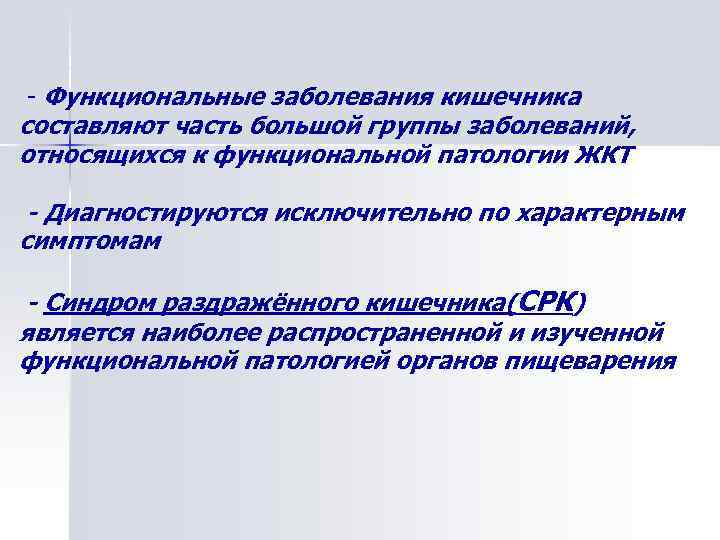 - Функциональные заболевания кишечника составляют часть большой группы заболеваний, относящихся к функциональной патологии ЖКТ

- Диагностируются исключительно по характерным симптомам

- Синдром раздражённого кишечника(СРК) является наиболее распространенной и изученной функциональной патологией органов пищеварения